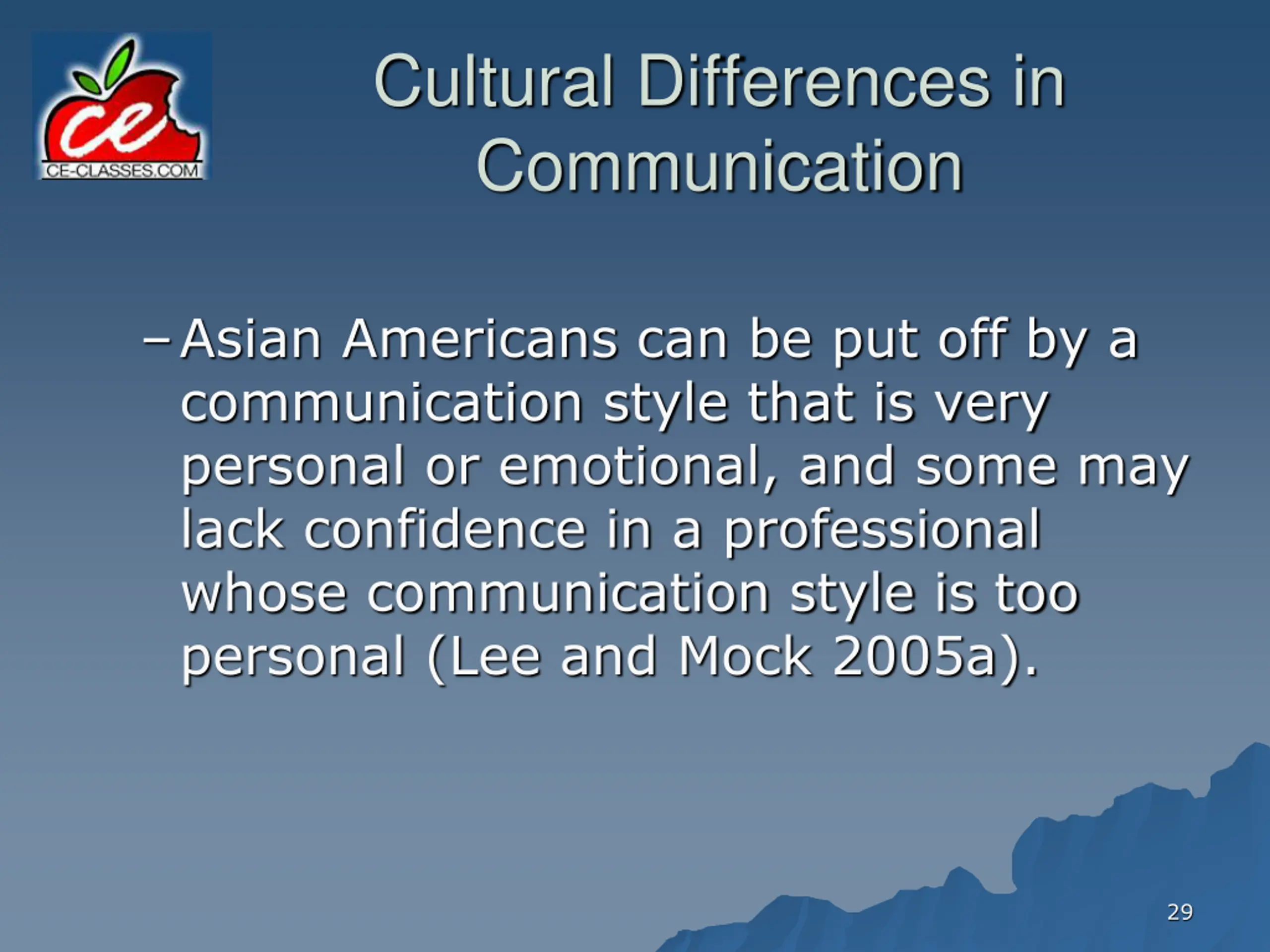 ce
CE-CLASSES.COM

Cultural Differences in Communication

– Asian Americans can be put off by a communication style that is very personal or emotional, and some may lack confidence in a professional whose communication style is too personal (Lee and Mock 2005a).

29